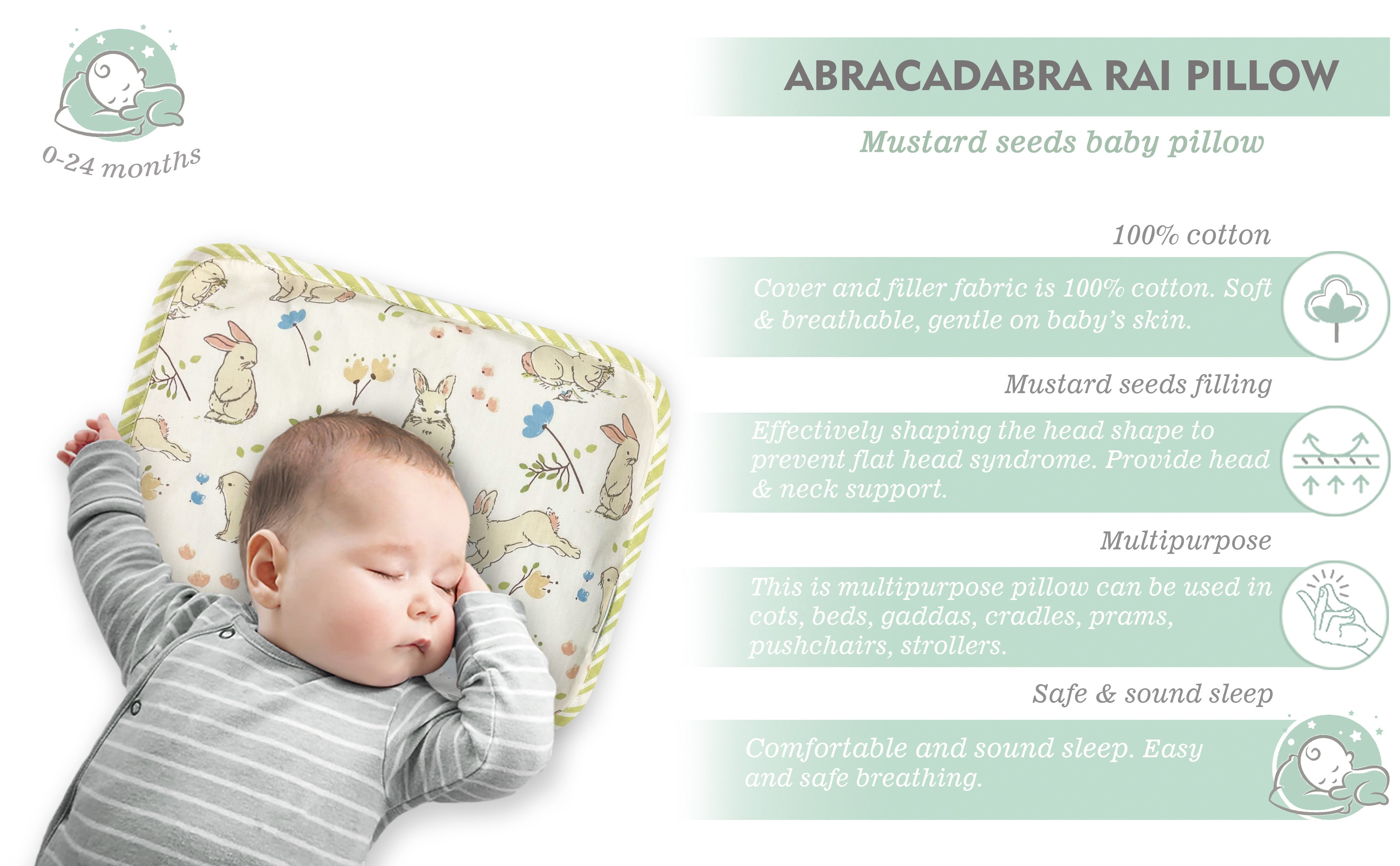 0-24 months

ABRACADABRA RAI PILLOW

Mustard seeds baby pillow

100% cotton

Cover and filler fabric is 100% cotton. Soft & breathable, gentle on baby's skin.

Mustard seeds filling

Effectively shaping the head shape to prevent flat head syndrome. Provide head & neck support.

Multipurpose

This is multipurpose pillow can be used in cots, beds, gaddas, cradles, prams, pushchairs, strollers.

Safe & sound sleep

Comfortable and sound sleep. Easy and safe breathing.